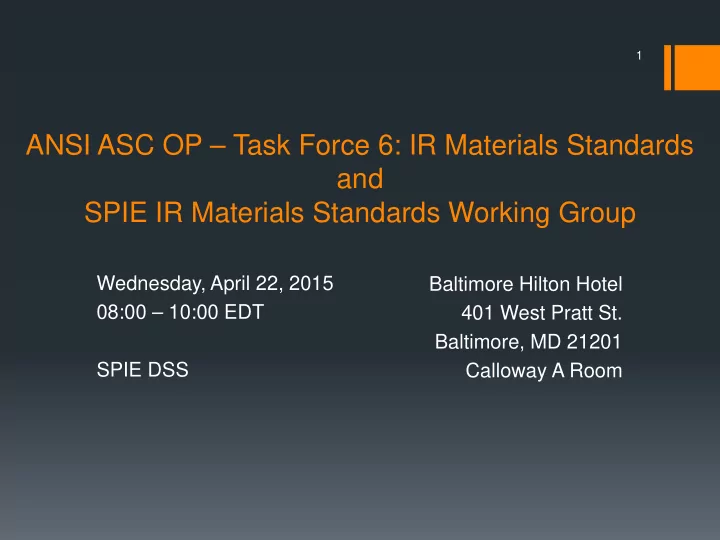 1

ANSI ASC OP – Task Force 6: IR Materials Standards
and
SPIE IR Materials Standards Working Group

Wednesday, April 22, 2015
08:00 – 10:00 EDT

SPIE DSS

Baltimore Hilton Hotel
401 West Pratt St.
Baltimore, MD 21201
Calloway A Room